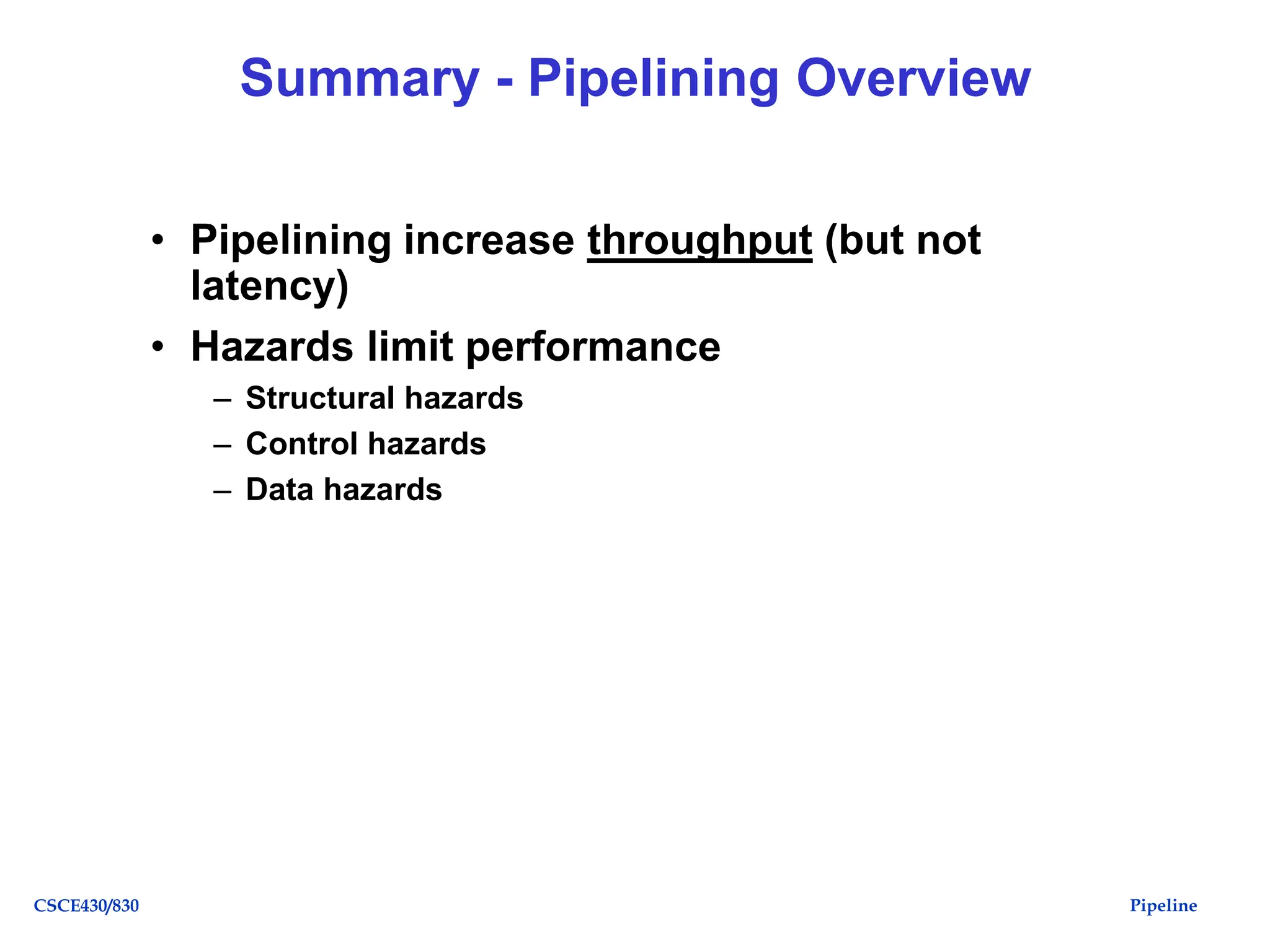 Summary - Pipelining Overview

• Pipelining increase throughput (but not latency)
• Hazards limit performance
– Structural hazards
– Control hazards
– Data hazards

CSCE430/830

Pipeline